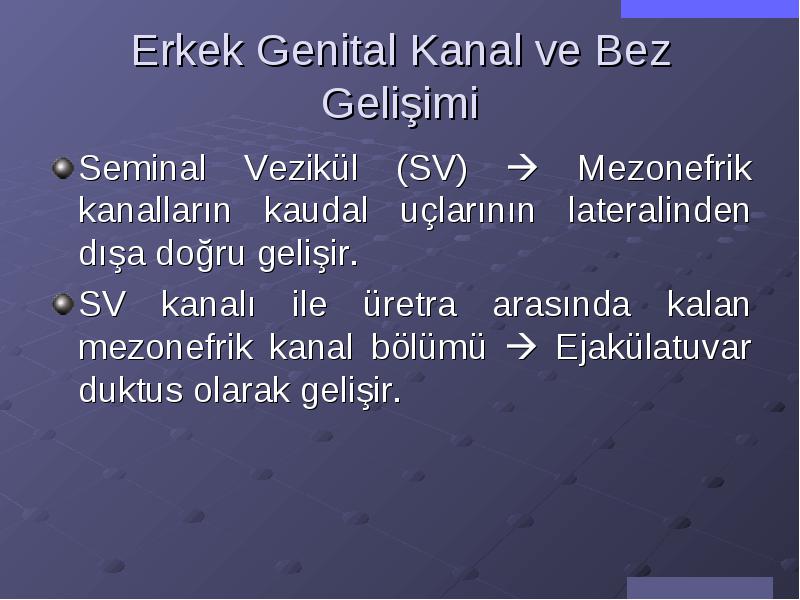 Erkek Genital Kanal ve Bez Gelişimi

Seminal Vezikül (SV) → Mezonefrik kanalların kaudal uçlarının lateralinden dışa doğru gelişir.

SV kanalı ile üretra arasında kalan mezonefrik kanal bölümü → Ejakülatuvar duktus olarak gelişir.